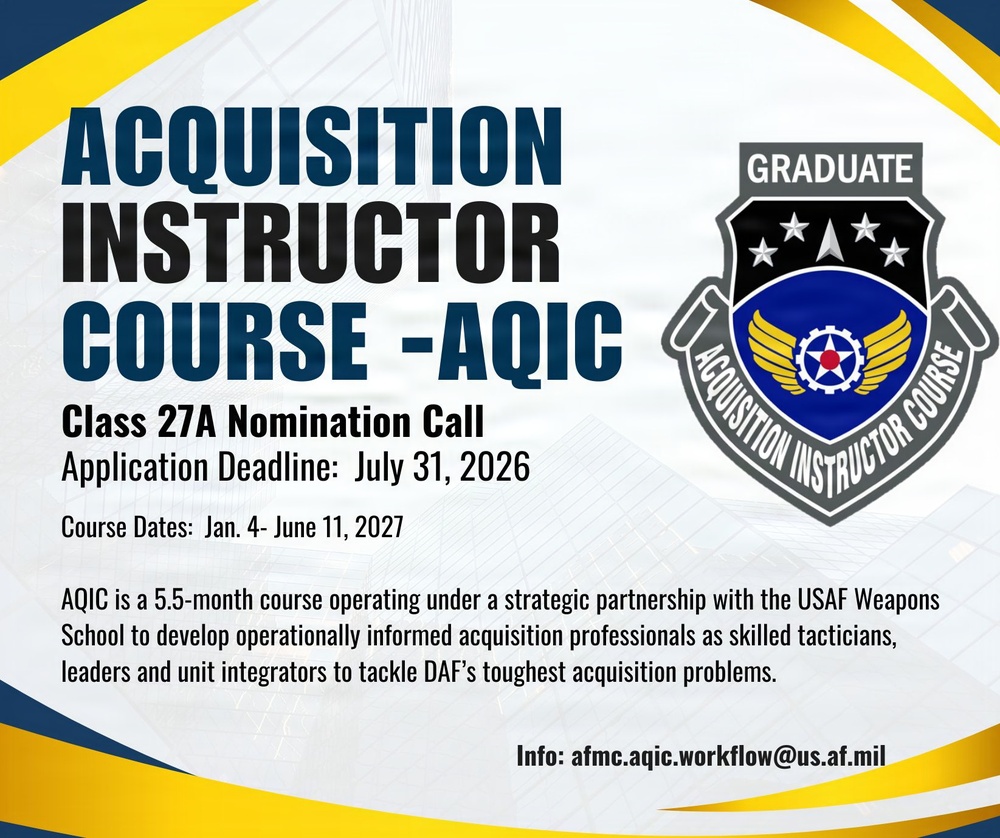 ACQUISITION INSTRUCTOR COURSE -AQIC

Class 27A Nomination Call
Application Deadline: July 31, 2026

Course Dates: Jan. 4- June 11, 2027

GRADUATE

ACQUISITION INSTRUCTOR COURSE

AQIC is a 5.5-month course operating under a strategic partnership with the USAF Weapons School to develop operationally informed acquisition professionals as skilled tacticians, leaders and unit integrators to tackle DAF's toughest acquisition problems.

Info: afmc.aqic.workflow@us.af.mil